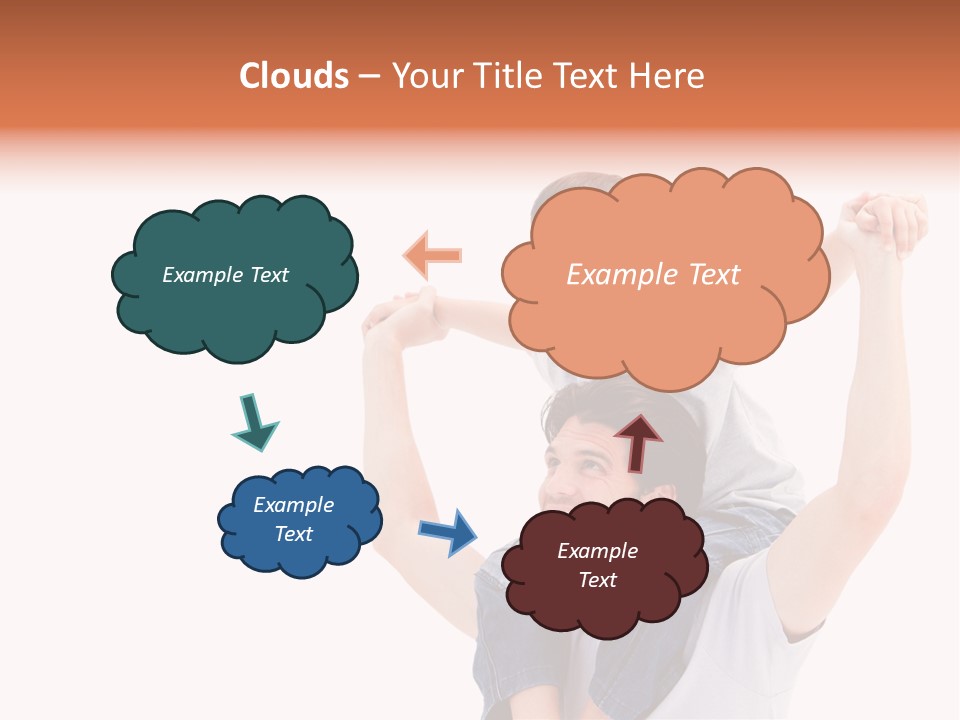 Clouds – Your Title Text Here

Example Text

Example Text

Example Text

Example Text